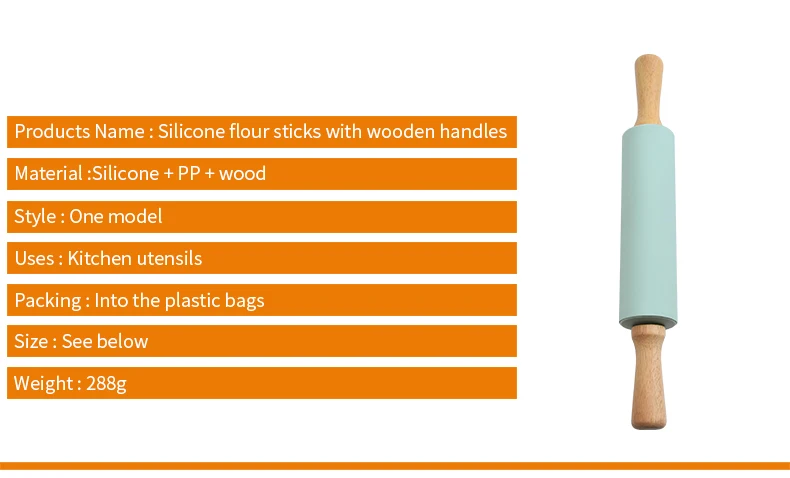 Products Name : Silicone flour sticks with wooden handles

Material :Silicone + PP + wood

Style : One model

Uses : Kitchen utensils

Packing : Into the plastic bags

Size : See below

Weight : 288g